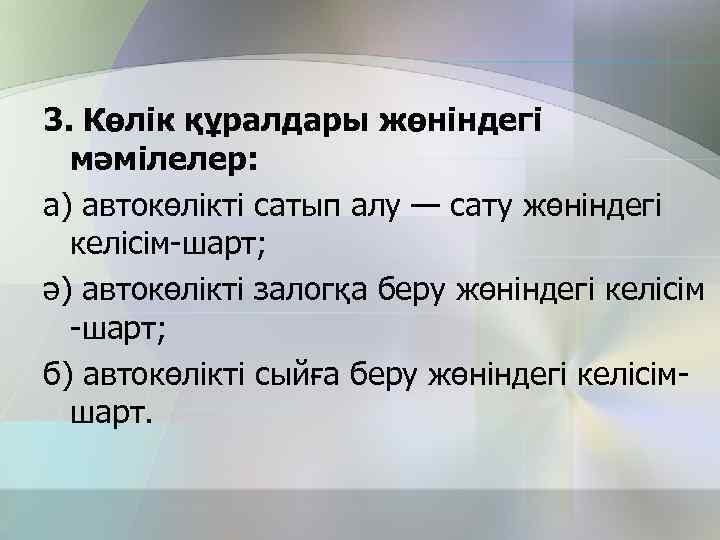 3. Көлік құралдары жөніндегі мәмілелер:

а) автокөлікті сатып алу — сату жөніндегі келісім-шарт;

ә) автокөлікті залогқа беру жөніндегі келісім -шарт;

б) автокөлікті сыйға беру жөніндегі келісім-шарт.